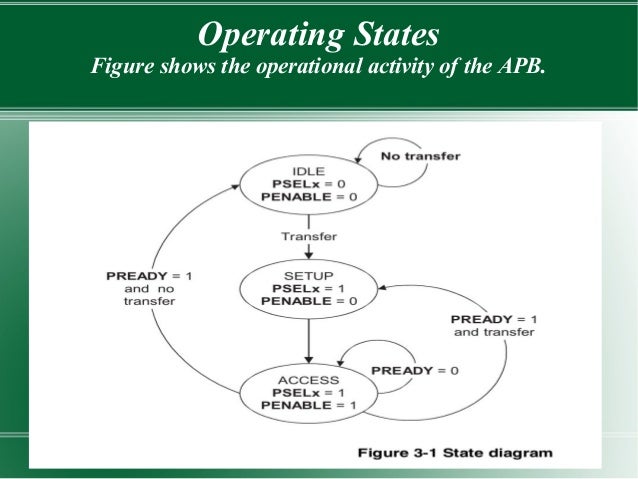 Operating States
Figure shows the operational activity of the APB.

No transfer

IDLE
PSELx = 0
PENABLE = 0

Transfer

PREADY = 1
and no
transfer

SETUP
PSELx = 1
PENABLE = 0

PREADY = 1
and transfer

PREADY = 0

ACCESS
PSELx = 1
PENABLE = 1

Figure 3-1 State diagram